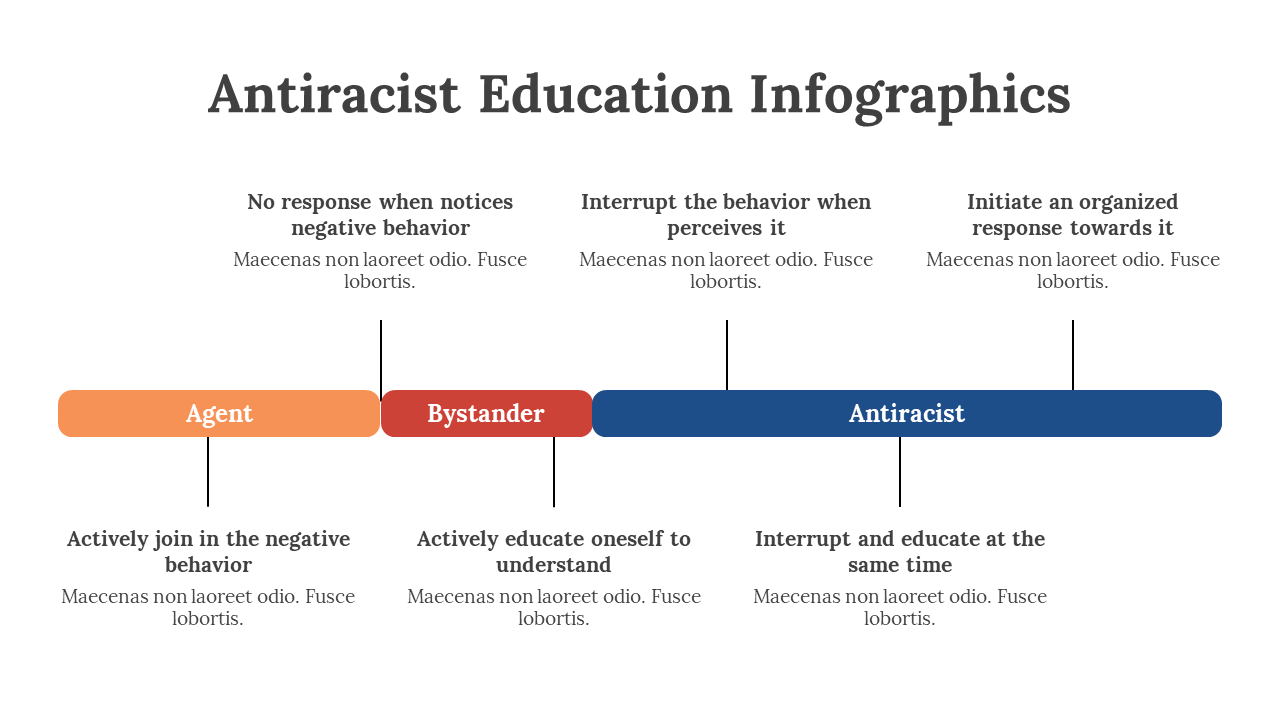 Antiracist Education Infographics

No response when notices negative behavior

Maecenas non laoreet odio. Fusce lobortis.

Interrupt the behavior when perceives it

Maecenas non laoreet odio. Fusce lobortis.

Initiate an organized response towards it

Maecenas non laoreet odio. Fusce lobortis.

Agent

Bystander

Antiracist

Actively join in the negative behavior

Maecenas non laoreet odio. Fusce lobortis.

Actively educate oneself to understand

Maecenas non laoreet odio. Fusce lobortis.

Interrupt and educate at the same time

Maecenas non laoreet odio. Fusce lobortis.